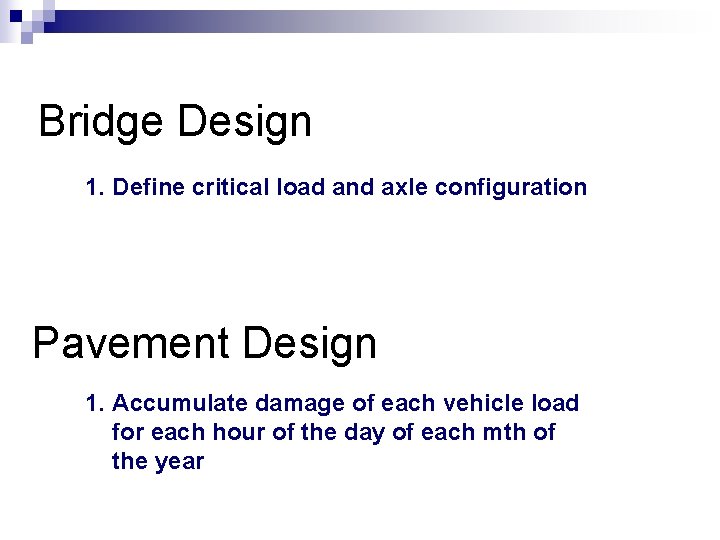 Bridge Design

1. Define critical load and axle configuration

Pavement Design

1. Accumulate damage of each vehicle load for each hour of the day of each mth of the year